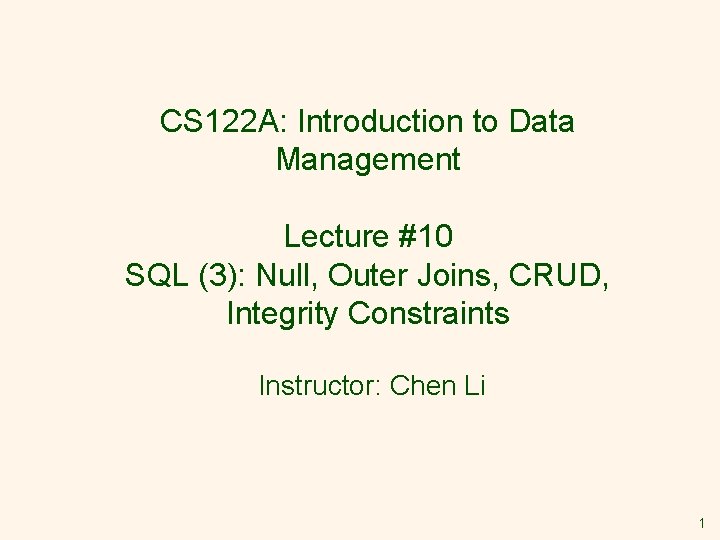 CS122A: Introduction to Data Management

Lecture #10
SQL (3): Null, Outer Joins, CRUD, Integrity Constraints

Instructor: Chen Li

1